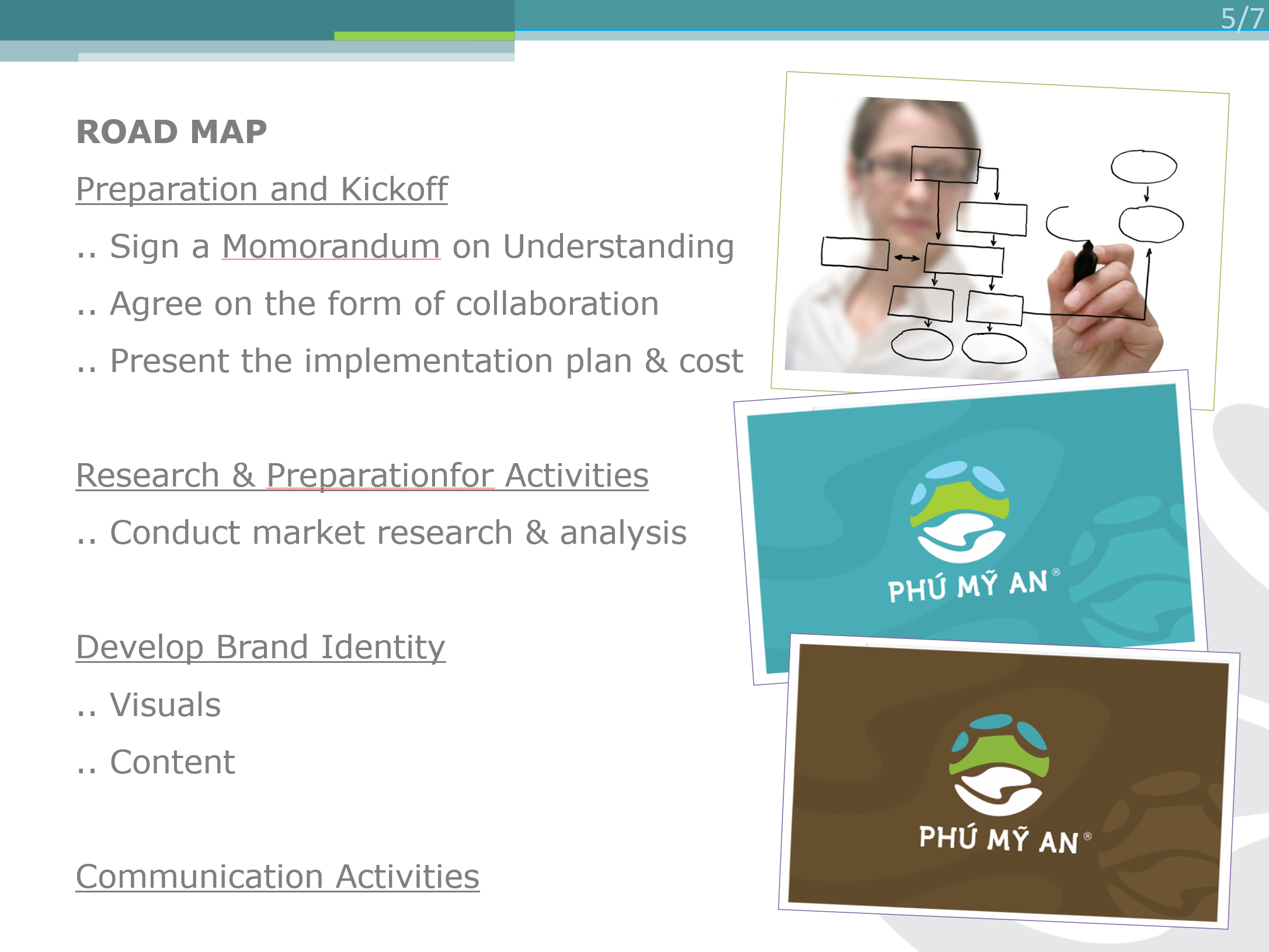 5/7

ROAD MAP

Preparation and Kickoff

.. Sign a Momorandum on Understanding

.. Agree on the form of collaboration

.. Present the implementation plan & cost

Research & Preparationfor Activities

.. Conduct market research & analysis

Develop Brand Identity

.. Visuals

.. Content

Communication Activities

PHÚ MỸ AN®

PHÚ MỸ AN®